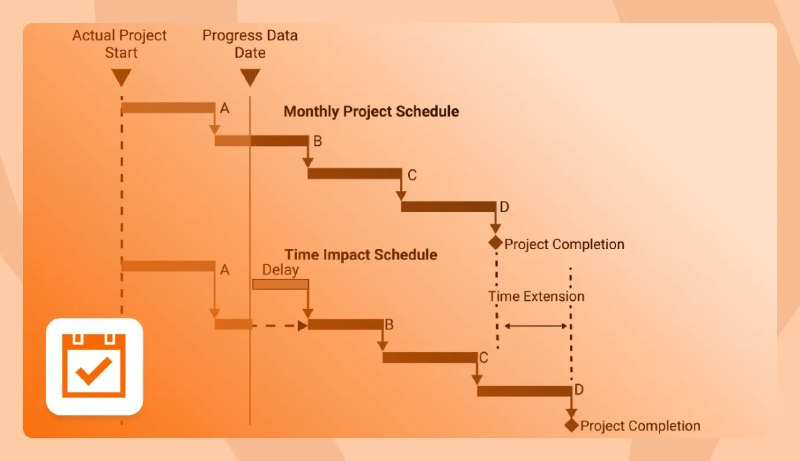 Actual Project Start

Progress Data Date

Monthly Project Schedule

A

B

C

D

Project Completion

Time Impact Schedule

A

Delay

B

C

D

Time Extension

Project Completion